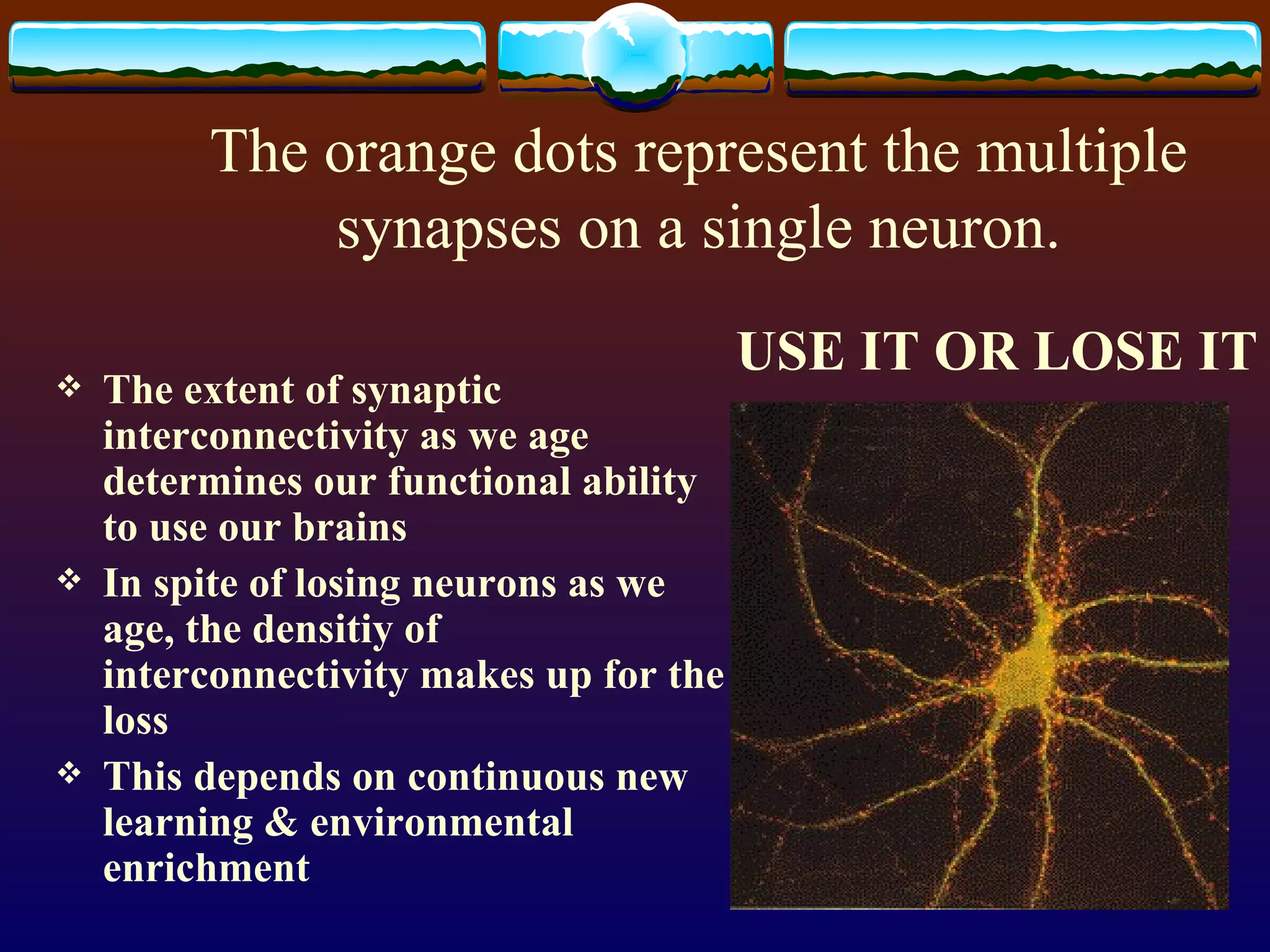 The orange dots represent the multiple synapses on a single neuron.

USE IT OR LOSE IT

❖ The extent of synaptic interconnectivity as we age determines our functional ability to use our brains

❖ In spite of losing neurons as we age, the densitiy of interconnectivity makes up for the loss

❖ This depends on continuous new learning & environmental enrichment